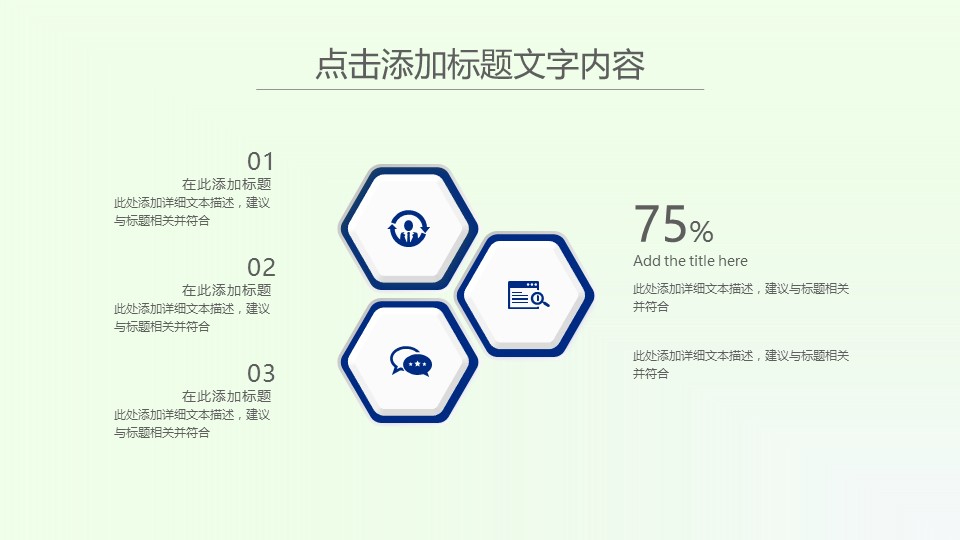 点击添加标题文字内容

01
在此添加标题
此处添加详细文本描述，建议与标题相关并符合

02
在此添加标题
此处添加详细文本描述，建议与标题相关并符合

03
在此添加标题
此处添加详细文本描述，建议与标题相关并符合

75%
Add the title here
此处添加详细文本描述，建议与标题相关并符合

此处添加详细文本描述，建议与标题相关并符合